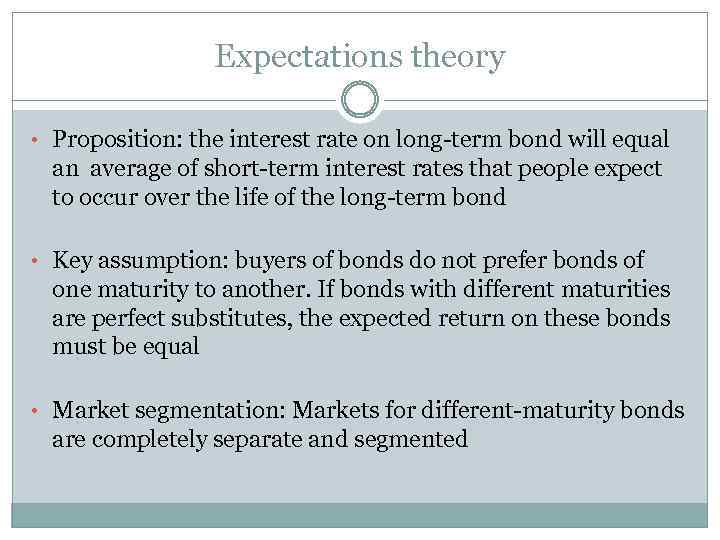 Expectations theory

• Proposition: the interest rate on long-term bond will equal an average of short-term interest rates that people expect to occur over the life of the long-term bond

• Key assumption: buyers of bonds do not prefer bonds of one maturity to another. If bonds with different maturities are perfect substitutes, the expected return on these bonds must be equal

• Market segmentation: Markets for different-maturity bonds are completely separate and segmented